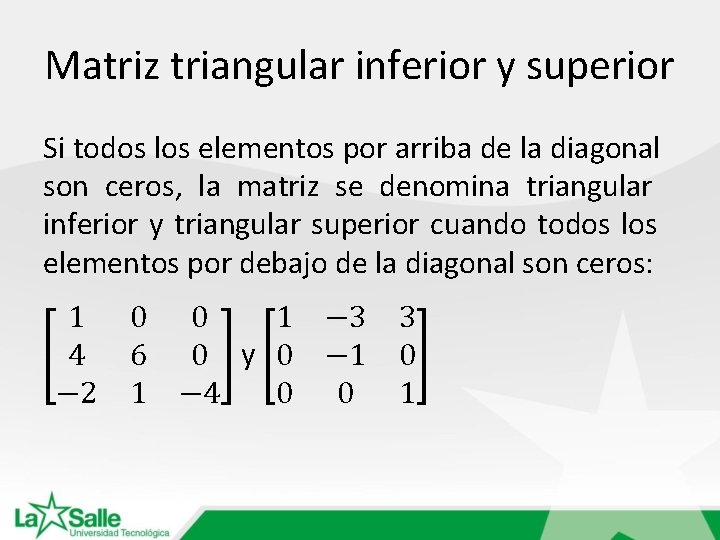 Matriz triangular inferior y superior

Si todos los elementos por arriba de la diagonal son ceros, la matriz se denomina triangular inferior y triangular superior cuando todos los elementos por debajo de la diagonal son ceros:

$\begin{bmatrix} 1 & 0 & 0 \\ 4 & 6 & 0 \\ -2 & 1 & -4 \end{bmatrix}$ y $\begin{bmatrix} 1 & -3 & 3 \\ 0 & -1 & 0 \\ 0 & 0 & 1 \end{bmatrix}$

La Salle
Universidad Tecnológica